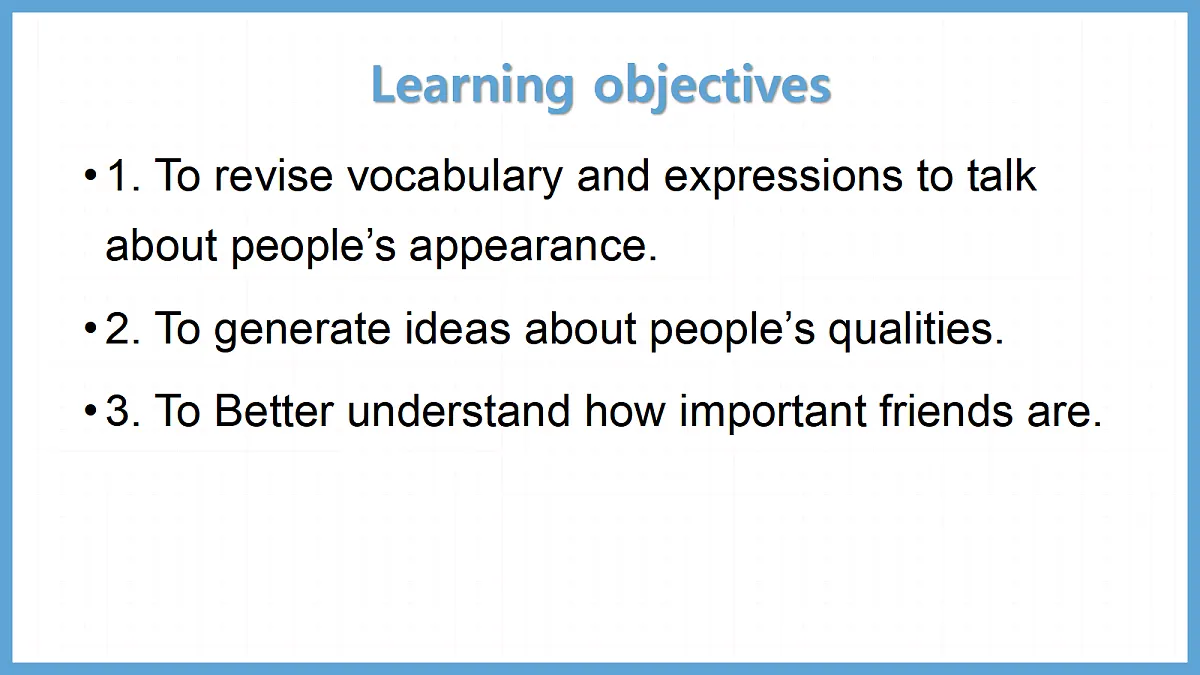 Learning objectives

• 1. To revise vocabulary and expressions to talk about people’s appearance.

• 2. To generate ideas about people’s qualities.

• 3. To Better understand how important friends are.